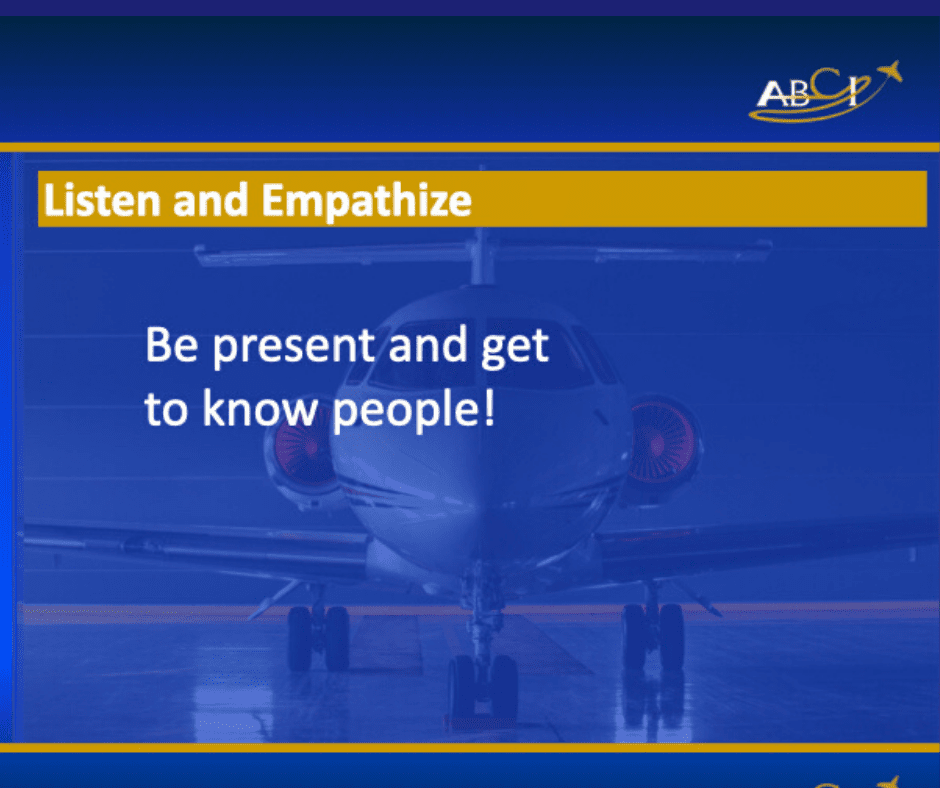 ABCI

Listen and Empathize

Be present and get to know people!